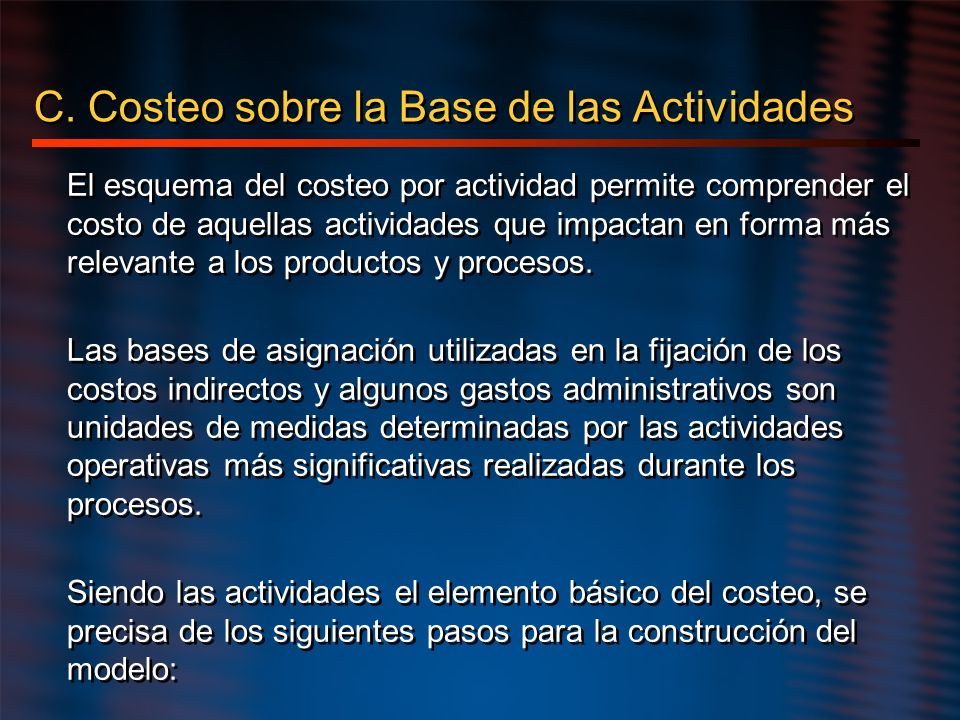 C. Costeo sobre la Base de las Actividades

El esquema del costeo por actividad permite comprender el costo de aquellas actividades que impactan en forma más relevante a los productos y procesos.

Las bases de asignación utilizadas en la fijación de los costos indirectos y algunos gastos administrativos son unidades de medidas determinadas por las actividades operativas más significativas realizadas durante los procesos.

Siendo las actividades el elemento básico del costeo, se precisa de los siguientes pasos para la construcción del modelo: